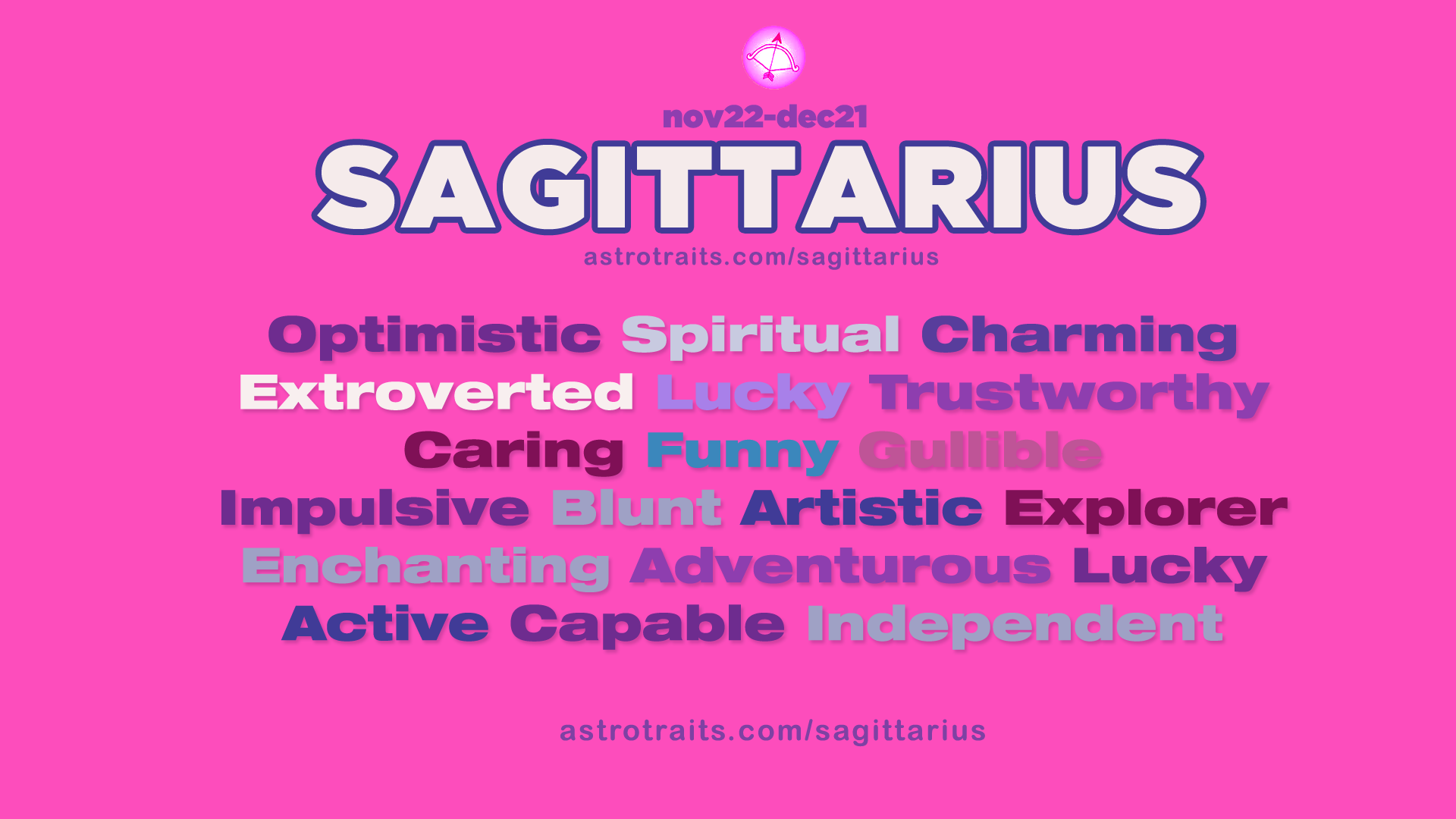 nov22-dec21
SAGITTARIUS
astrotraits.com/sagittarius

Optimistic Spiritual Charming
Extroverted Lucky Trustworthy
Caring Funny Gullible
Impulsive Blunt Artistic Explorer
Enchanting Adventurous Lucky
Active Capable Independent

astrotraits.com/sagittarius